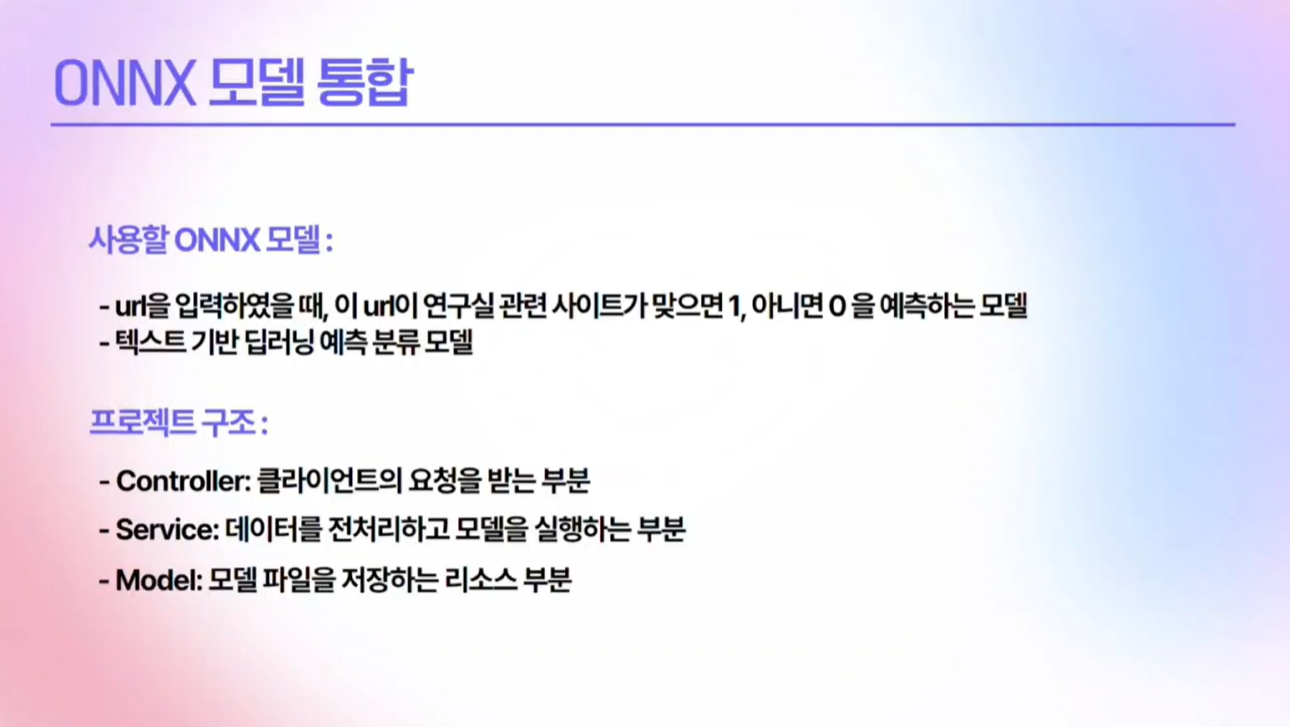 ONNX 모델 통합

사용할 ONNX 모델 :

- url을 입력하였을 때, 이 url이 연구실 관련 사이트가 맞으면 1, 아니면 0 을 예측하는 모델
- 텍스트 기반 딥러닝 예측 분류 모델

프로젝트 구조 :

- Controller: 클라이언트의 요청을 받는 부분
- Service: 데이터를 전처리하고 모델을 실행하는 부분
- Model: 모델 파일을 저장하는 리소스 부분